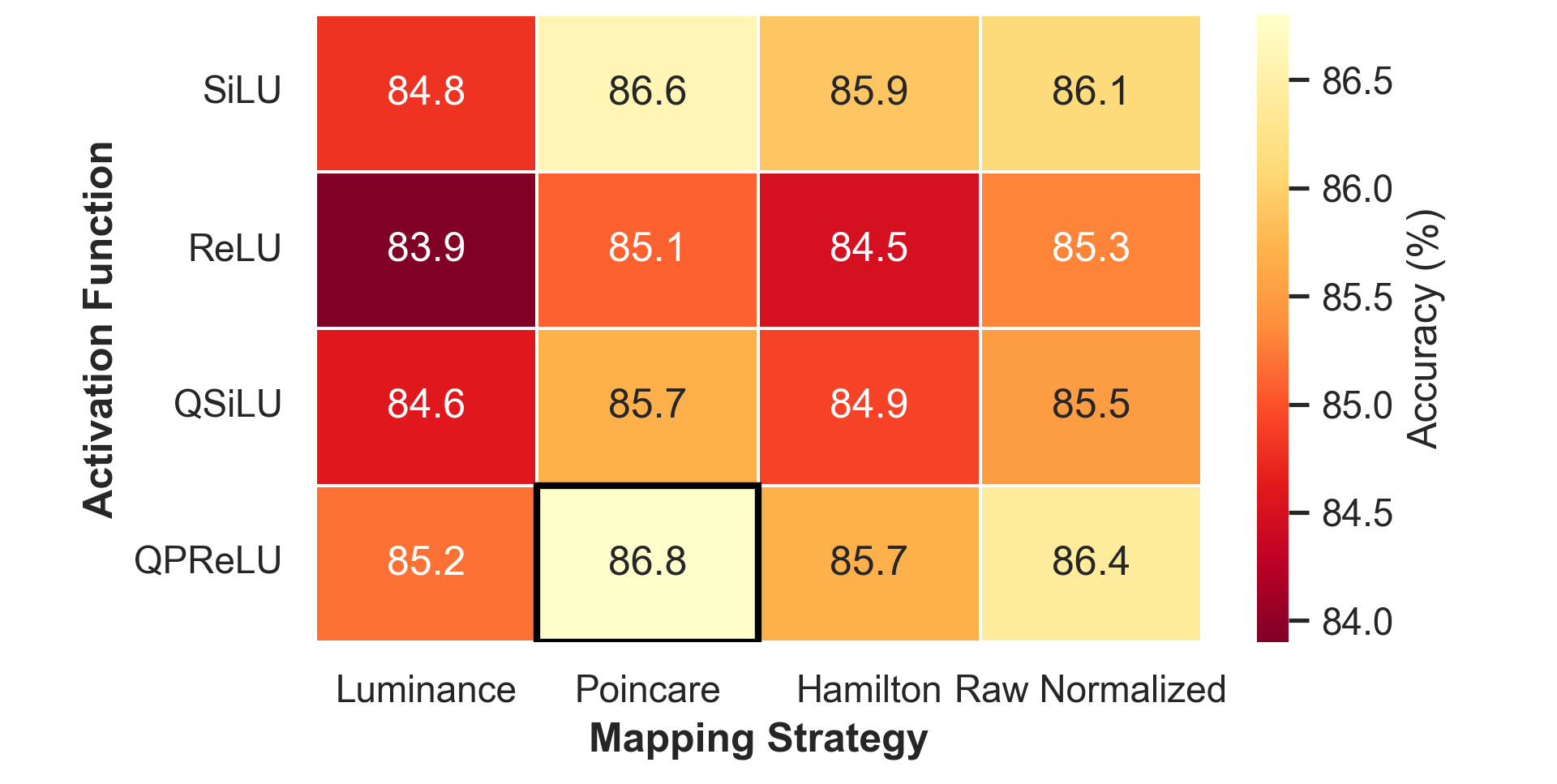 Activation Function

| | Luminance | Poincare | Hamilton | Raw Normalized |
|---|---|---|---|---|
| SiLU | 84.8 | 86.6 | 85.9 | 86.1 |
| ReLU | 83.9 | 85.1 | 84.5 | 85.3 |
| QSiLU | 84.6 | 85.7 | 84.9 | 85.5 |
| QPReLU | 85.2 | 86.8 | 85.7 | 86.4 |

Mapping Strategy

86.5
86.0
85.5
85.0
84.5
84.0
Accuracy (%)